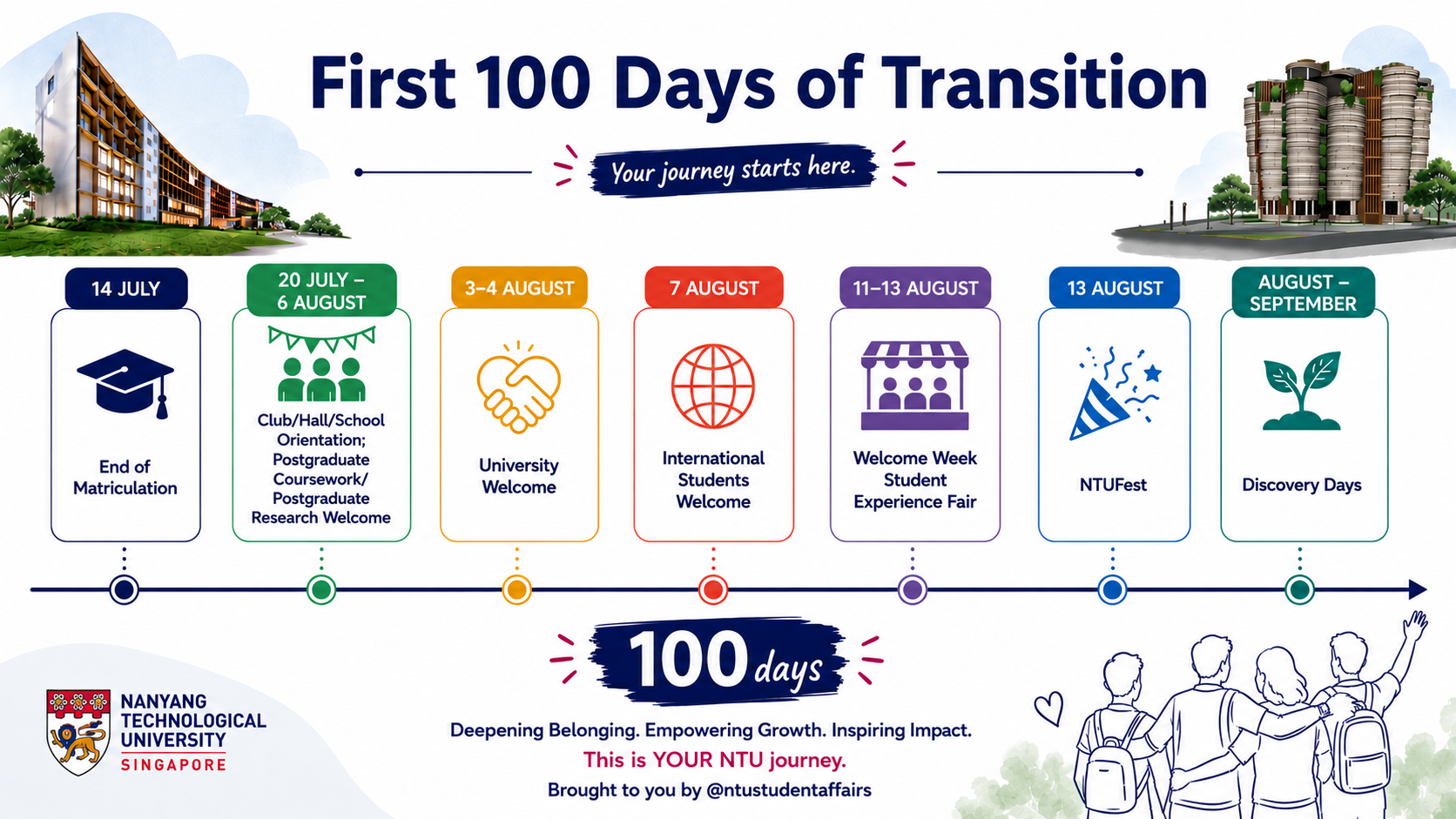 First 100 Days of Transition

Your journey starts here.

14 JULY

End of Matriculation

20 JULY – 6 AUGUST

Club/Hall/School Orientation; Postgraduate Coursework/ Postgraduate Research Welcome

3–4 AUGUST

University Welcome

7 AUGUST

International Students Welcome

11–13 AUGUST

Welcome Week Student Experience Fair

13 AUGUST

NTUFest

AUGUST – SEPTEMBER

Discovery Days

100 days

Deepening Belonging. Empowering Growth. Inspiring Impact.

This is YOUR NTU journey.

Brought to you by @ntustudentaffairs

NANYANG TECHNOLOGICAL UNIVERSITY SINGAPORE